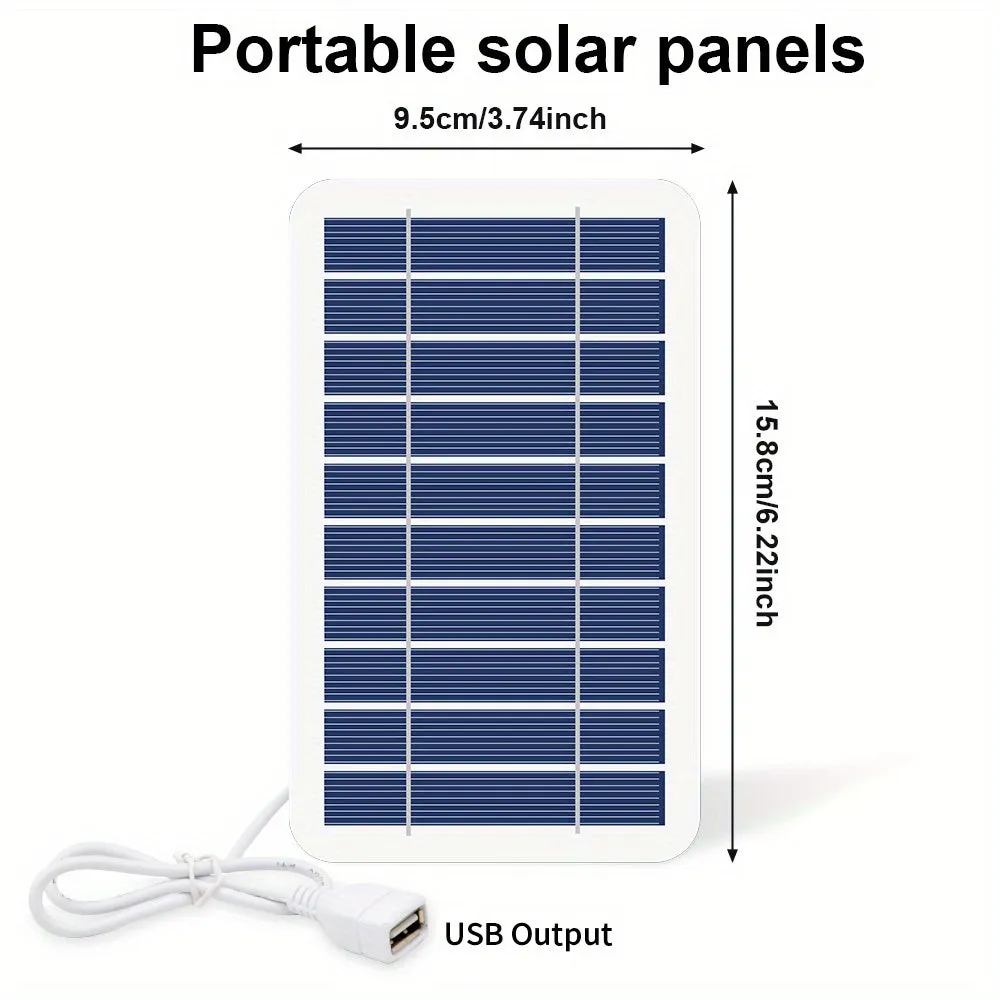 Portable solar panels

9.5cm/3.74inch

15.8cm/6.22inch

USB Output